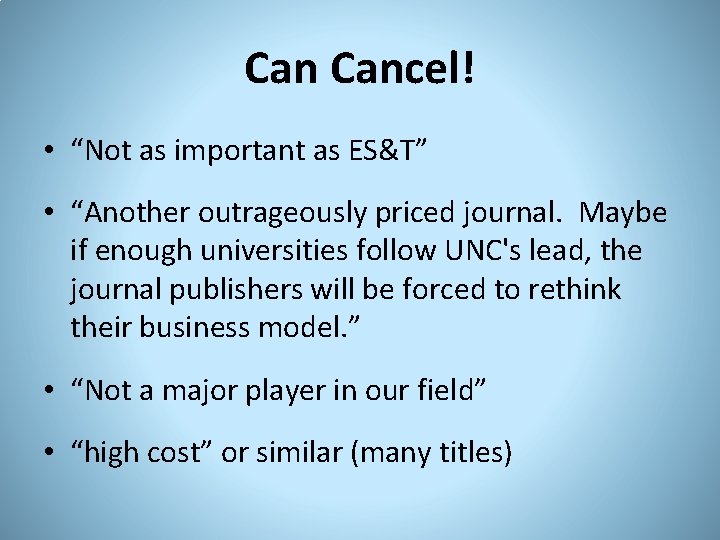 Can Cancel!

• “Not as important as ES&T”

• “Another outrageously priced journal. Maybe if enough universities follow UNC's lead, the journal publishers will be forced to rethink their business model.”

• “Not a major player in our field”

• “high cost” or similar (many titles)